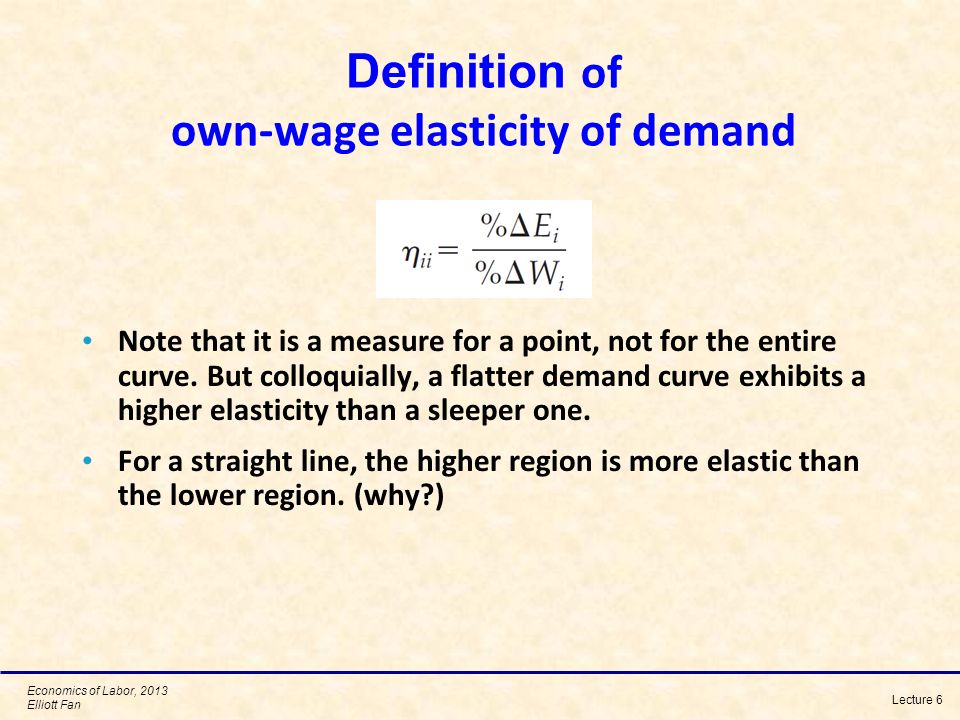 Definition of
own-wage elasticity of demand

$\eta_{ii} = \frac{\%\Delta E_i}{\%\Delta W_i}$

• Note that it is a measure for a point, not for the entire curve. But colloquially, a flatter demand curve exhibits a higher elasticity than a sleeper one.

• For a straight line, the higher region is more elastic than the lower region. (why?)

Economics of Labor, 2013
Elliott Fan

Lecture 6